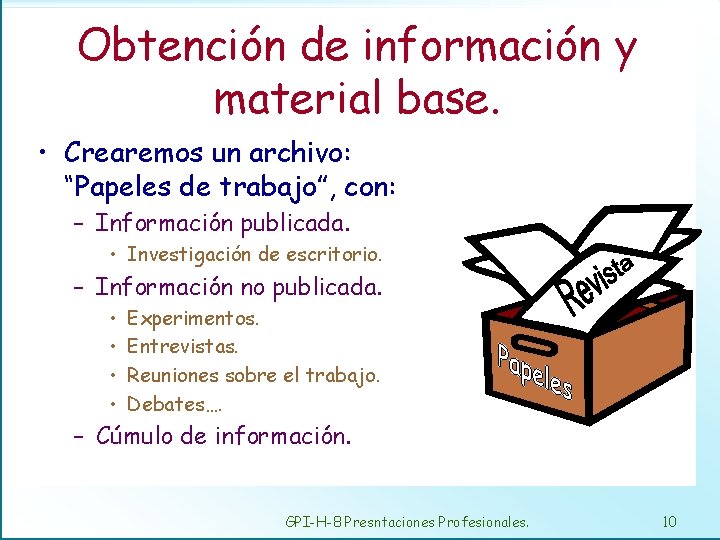 Obtención de información y material base.

• Crearemos un archivo: “Papeles de trabajo”, con:
  – Información publicada.
    • Investigación de escritorio.
  – Información no publicada.
    • Experimentos.
    • Entrevistas.
    • Reuniones sobre el trabajo.
    • Debates….
  – Cúmulo de información.

Revista

Papeles

GPI-H-8 Presntaciones Profesionales.  10